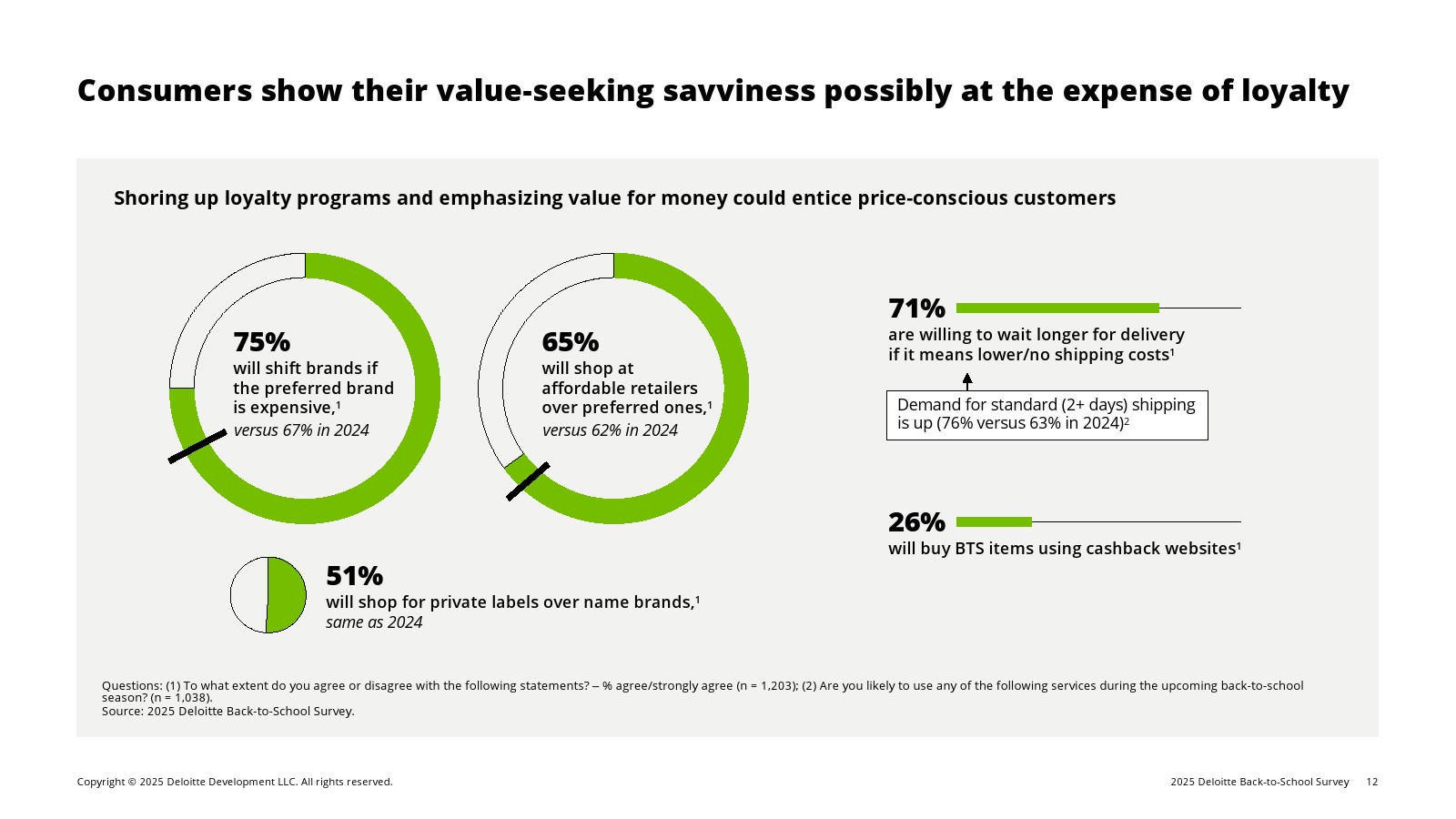 Consumers show their value-seeking savviness possibly at the expense of loyalty

Shoring up loyalty programs and emphasizing value for money could entice price-conscious customers

75%
will shift brands if the preferred brand is expensive,$^1$
versus 67% in 2024

65%
will shop at affordable retailers over preferred ones,$^1$
versus 62% in 2024

51%
will shop for private labels over name brands,$^1$
same as 2024

71%
are willing to wait longer for delivery if it means lower/no shipping costs$^1$

Demand for standard (2+ days) shipping is up (76% versus 63% in 2024)$^2$

26%
will buy BTS items using cashback websites$^1$

Questions: (1) To what extent do you agree or disagree with the following statements? – % agree/strongly agree (n = 1,203); (2) Are you likely to use any of the following services during the upcoming back-to-school season? (n = 1,038).
Source: 2025 Deloitte Back-to-School Survey.

Copyright © 2025 Deloitte Development LLC. All rights reserved.

2025 Deloitte Back-to-School Survey 12